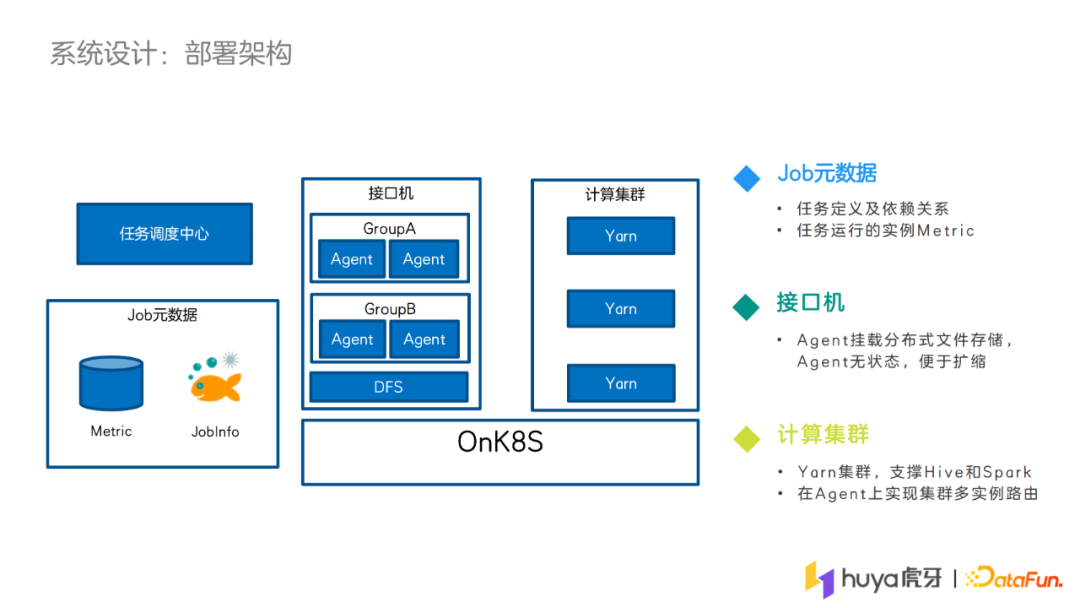 系统设计：部署架构

任务调度中心

Job元数据

Metric

JobInfo

接口机

GroupA

Agent Agent

GroupB

Agent Agent

DFS

计算集群

Yarn

Yarn

Yarn

OnK8S

Job元数据

• 任务定义及依赖关系
• 任务运行的实例Metric

接口机

• Agent挂载分布式文件存储，Agent无状态，便于扩缩

计算集群

• Yarn集群，支撑Hive和Spark
• 在Agent上实现集群多实例路由

huya虎牙 | DataFun.